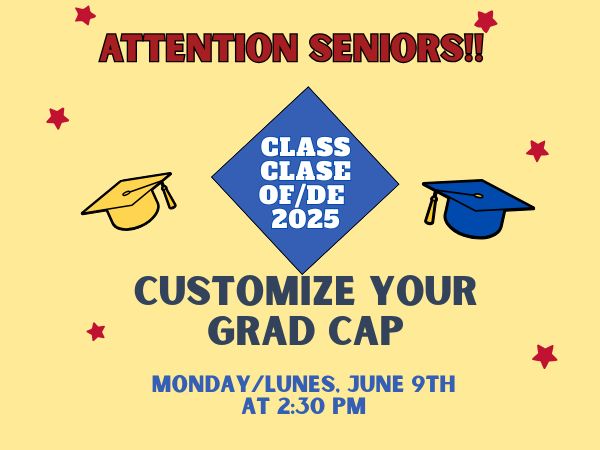 ATTENTION SENIORS!!

CLASS
CLASE
OF/DE
2025

CUSTOMIZE YOUR GRAD CAP

MONDAY/LUNES, JUNE 9TH AT 2:30 PM